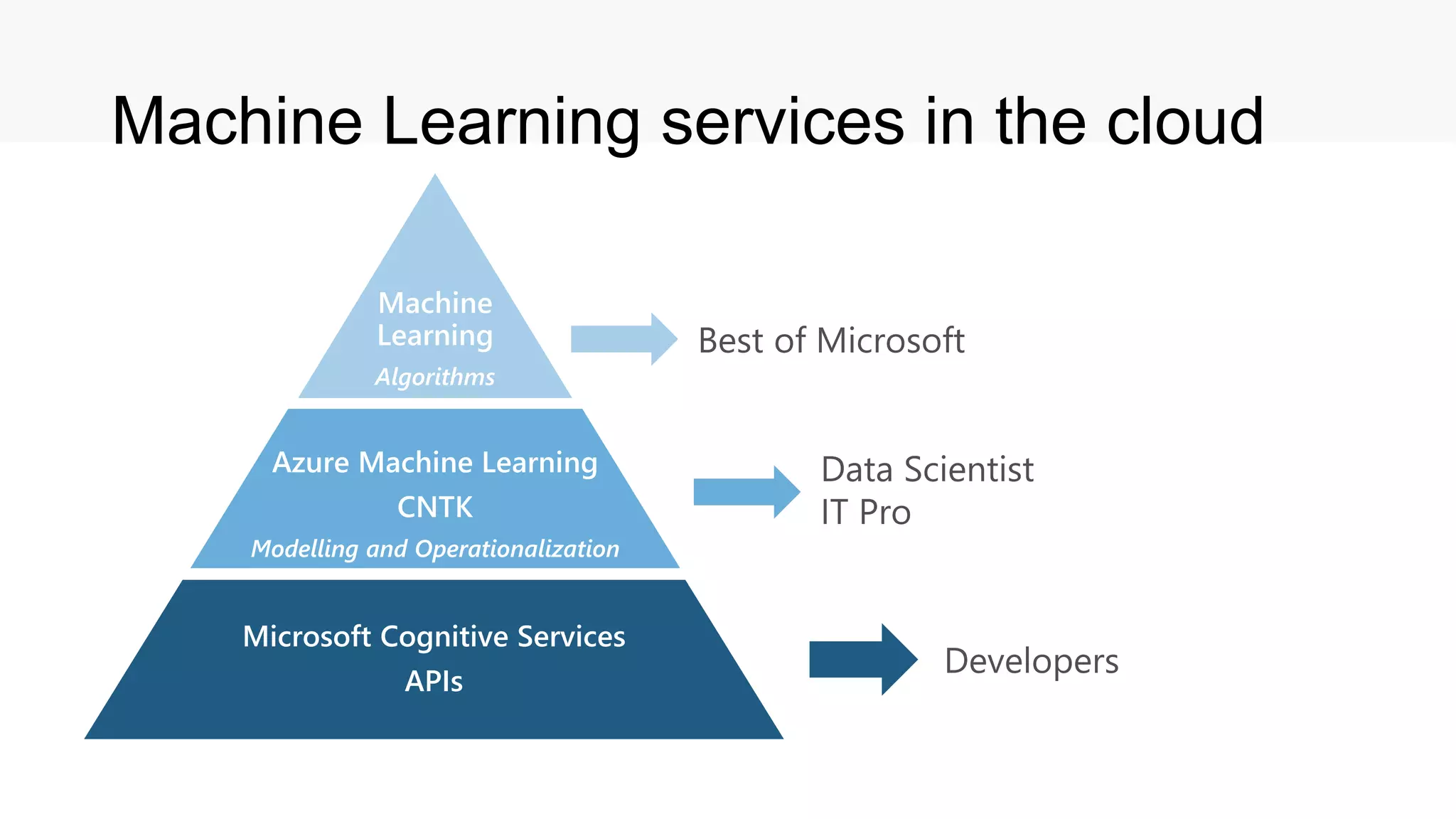 Machine Learning services in the cloud

Machine Learning
Algorithms

Best of Microsoft

Azure Machine Learning
CNTK
Modelling and Operationalization

Data Scientist
IT Pro

Microsoft Cognitive Services
APIs

Developers